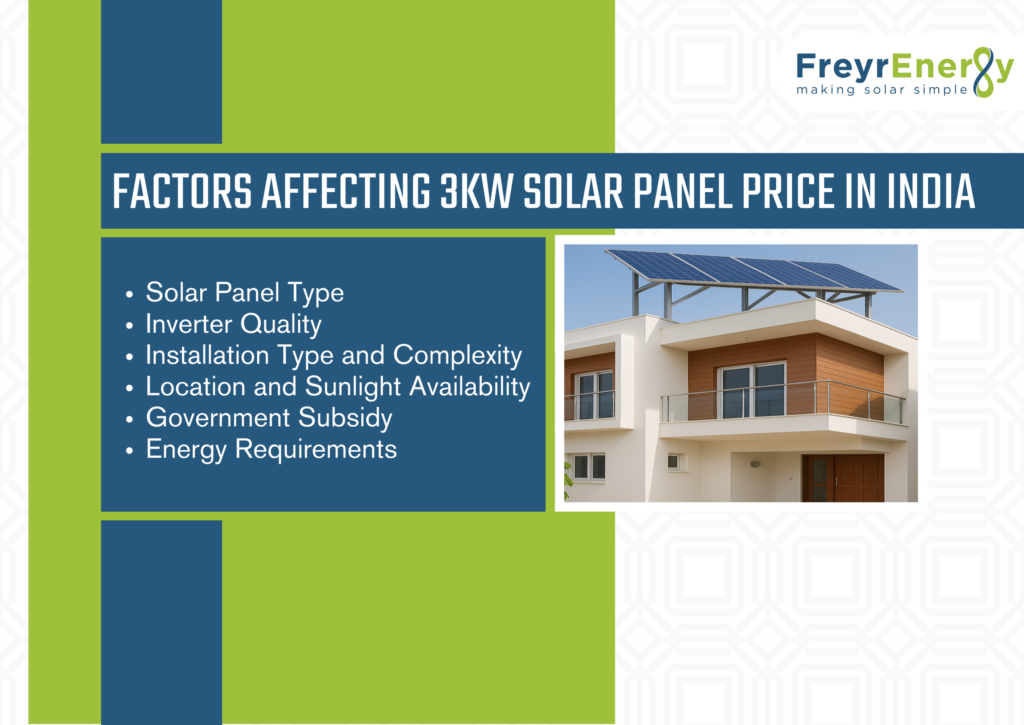 FreyrEnergy
making solar simple

FACTORS AFFECTING 3KW SOLAR PANEL PRICE IN INDIA

- Solar Panel Type
- Inverter Quality
- Installation Type and Complexity
- Location and Sunlight Availability
- Government Subsidy
- Energy Requirements